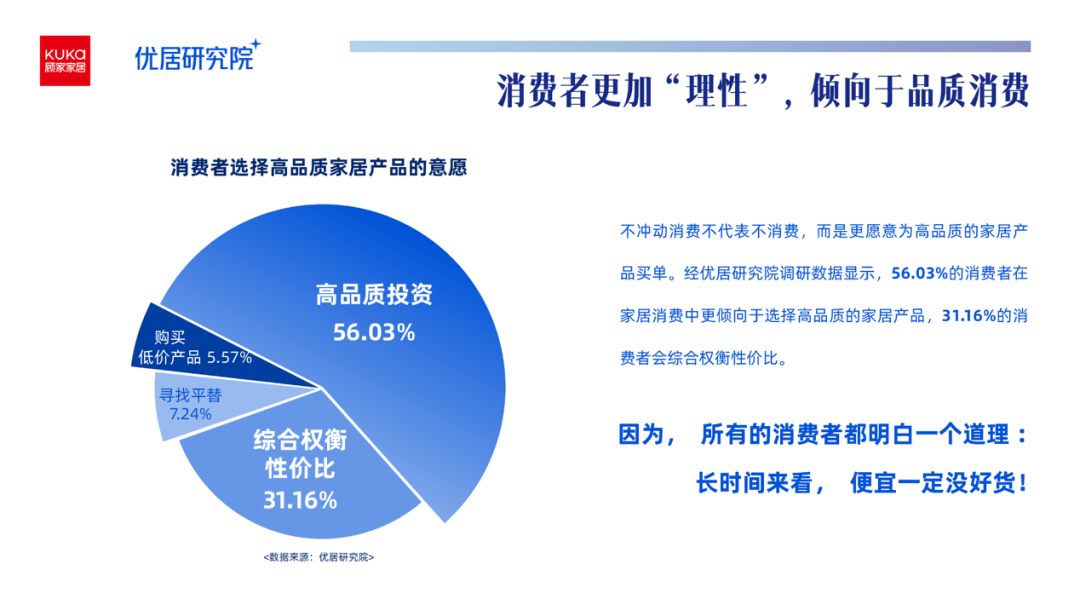 KUKA
顾家家居

优居研究院

消费者更加“理性”，倾向于品质消费

消费者选择高品质家居产品的意愿

高品质投资
56.03%

购买
低价产品 5.57%

寻找平替
7.24%

综合权衡
性价比
31.16%

<数据来源：优居研究院>

不冲动消费不代表不消费，而是更愿意为高品质的家居产品买单。经优居研究院调研数据显示，56.03%的消费者在家居消费中更倾向于选择高品质的家居产品，31.16%的消费者会综合权衡性价比。

因为， 所有的消费者都明白一个道理：
长时间来看， 便宜一定没好货！